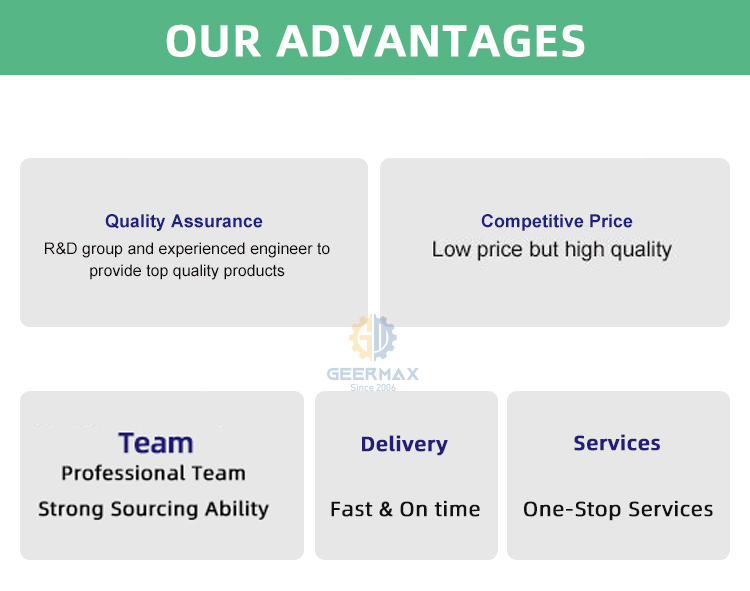 OUR ADVANTAGES

Quality Assurance
R&D group and experienced engineer to provide top quality products

Competitive Price
Low price but high quality

GEERMAX
Since 2006

Team
Professional Team
Strong Sourcing Ability

Delivery
Fast & On time

Services
One-Stop Services